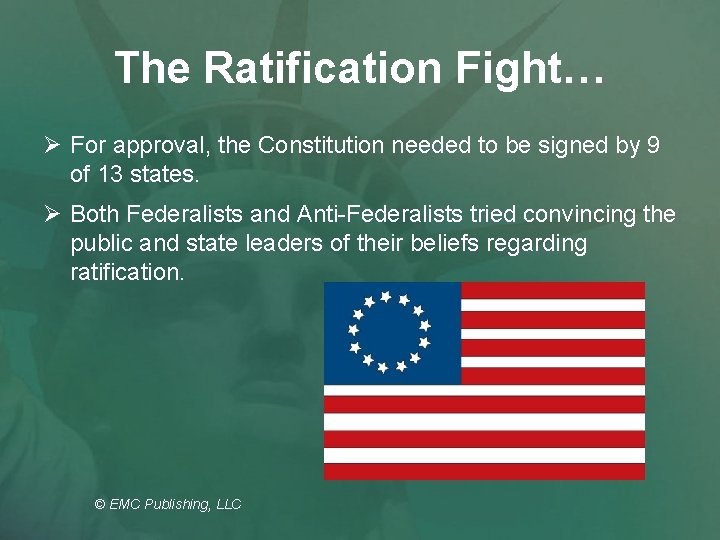 The Ratification Fight…

➢ For approval, the Constitution needed to be signed by 9 of 13 states.

➢ Both Federalists and Anti-Federalists tried convincing the public and state leaders of their beliefs regarding ratification.

© EMC Publishing, LLC